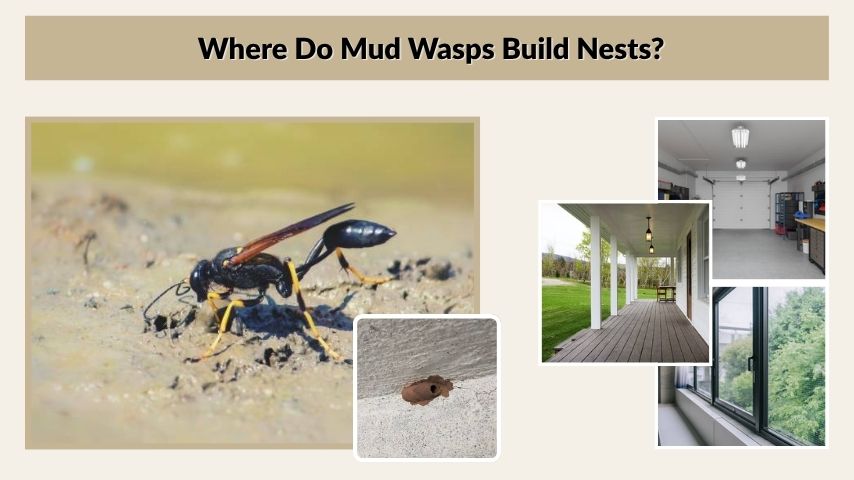 Where Do Mud Wasps Build Nests?